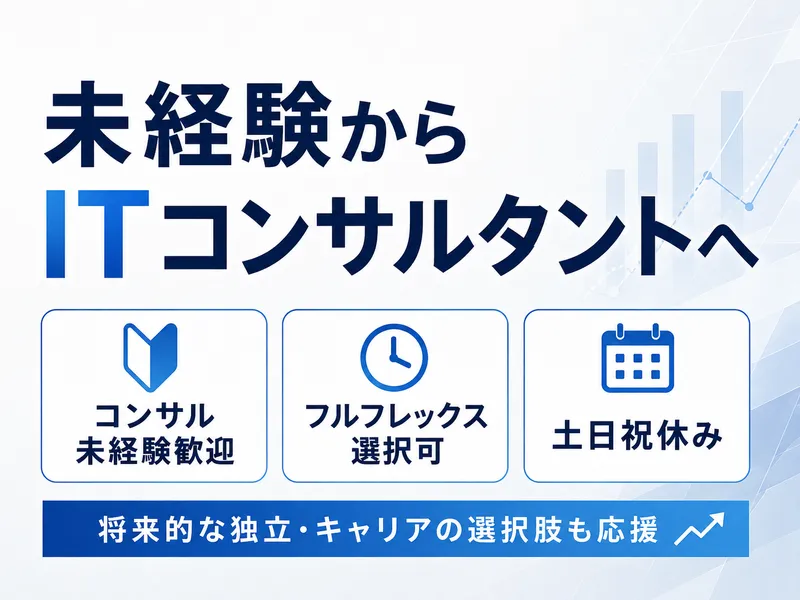 未経験から
ITコンサルタントへ

コンサル
未経験歓迎

フルフレックス
選択可

土日祝休み

将来的な独立・キャリアの選択肢も応援